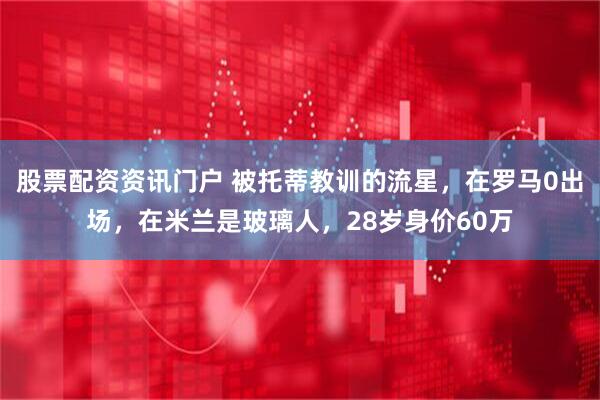 股票配资资讯门户 被托蒂教训的流星，在罗马0出场，在米兰是玻璃人，28岁身价60万